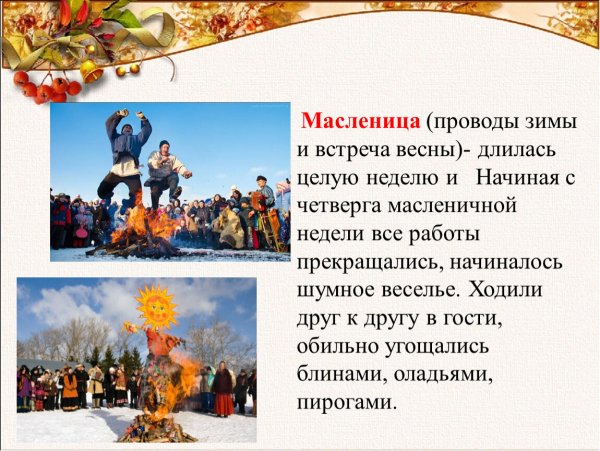 Масленица (проводы зимы и встреча весны)- длилась целую неделю и Начиная с четверга масленичной недели все работы прекращались, начиналось шумное веселье. Ходили друг к другу в гости, обильно угощались блинами, оладьями, пирогами.